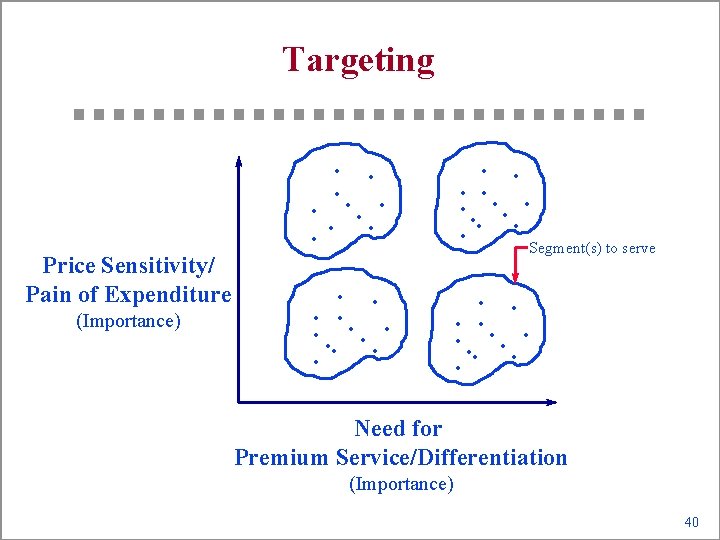 Targeting

Price Sensitivity/
Pain of Expenditure
(Importance)

Segment(s) to serve

Need for
Premium Service/Differentiation
(Importance)

40